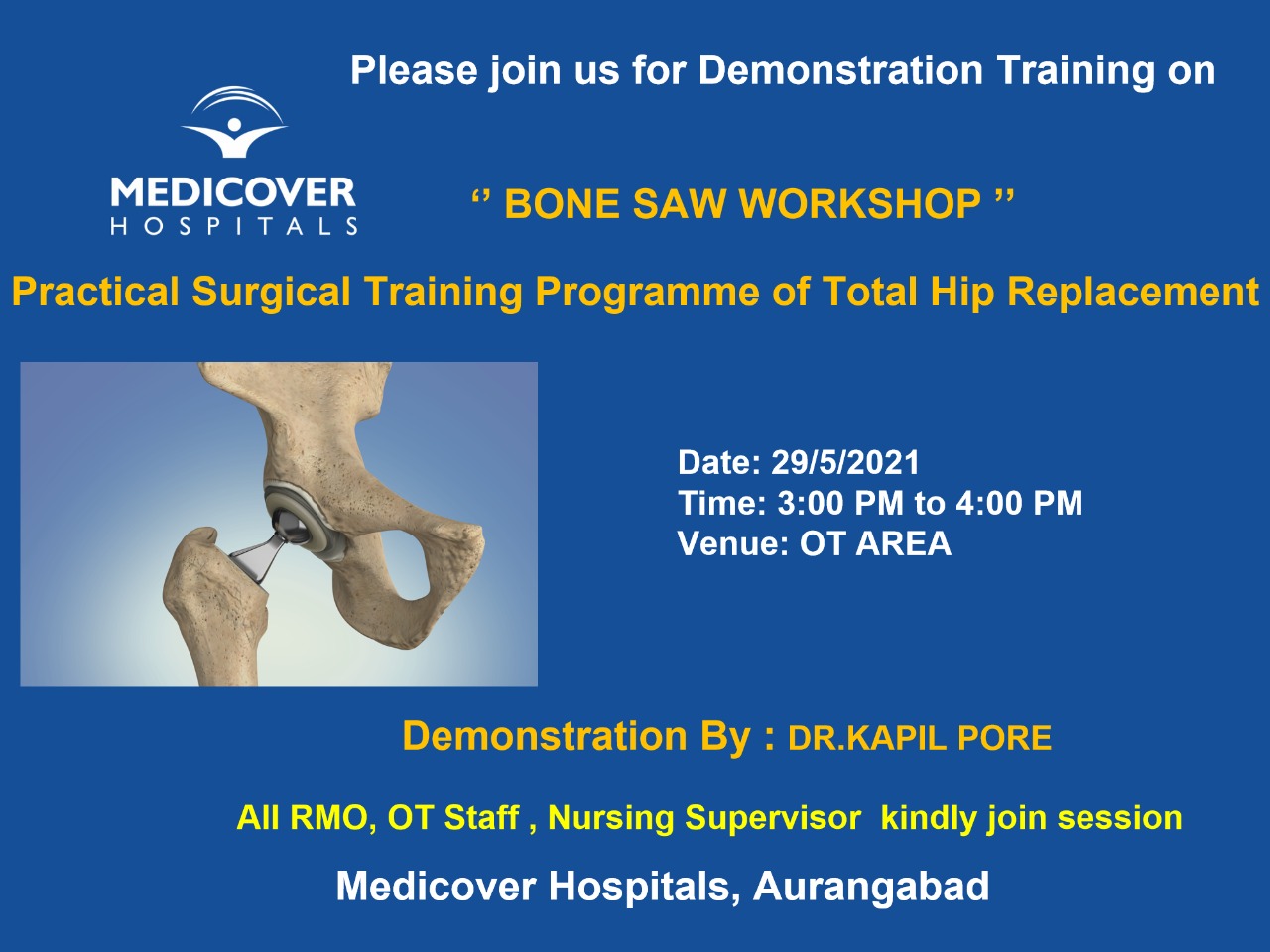 Please join us for Demonstration Training on

MEDICOVER HOSPITALS

‘’ BONE SAW WORKSHOP ’’

Practical Surgical Training Programme of Total Hip Replacement

Date: 29/5/2021
Time: 3:00 PM to 4:00 PM
Venue: OT AREA

Demonstration By : DR.KAPIL PORE

All RMO, OT Staff , Nursing Supervisor kindly join session

Medicover Hospitals, Aurangabad